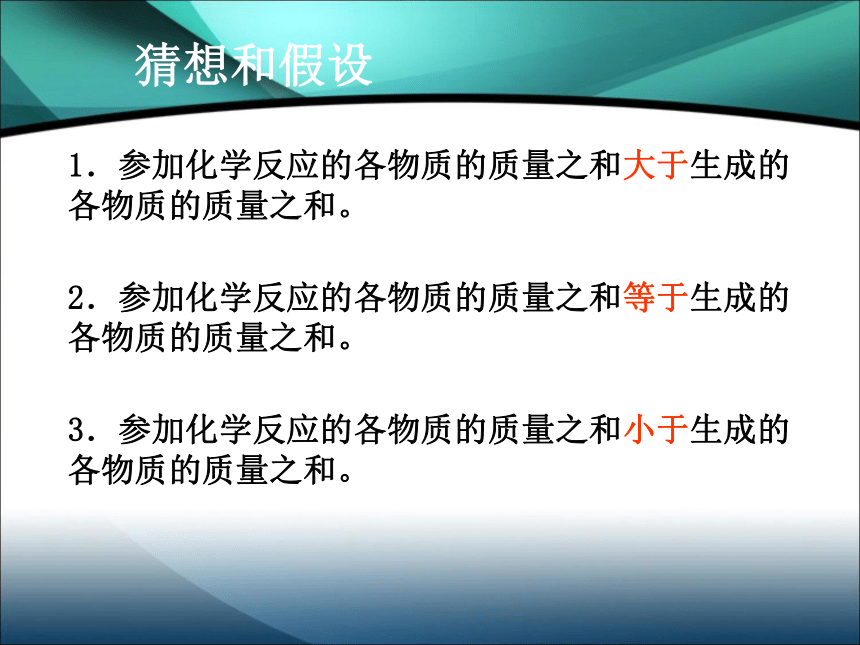 猜想和假设

1．参加化学反应的各物质的质量之和大于生成的各物质的质量之和。

2．参加化学反应的各物质的质量之和等于生成的各物质的质量之和。

3．参加化学反应的各物质的质量之和小于生成的各物质的质量之和。